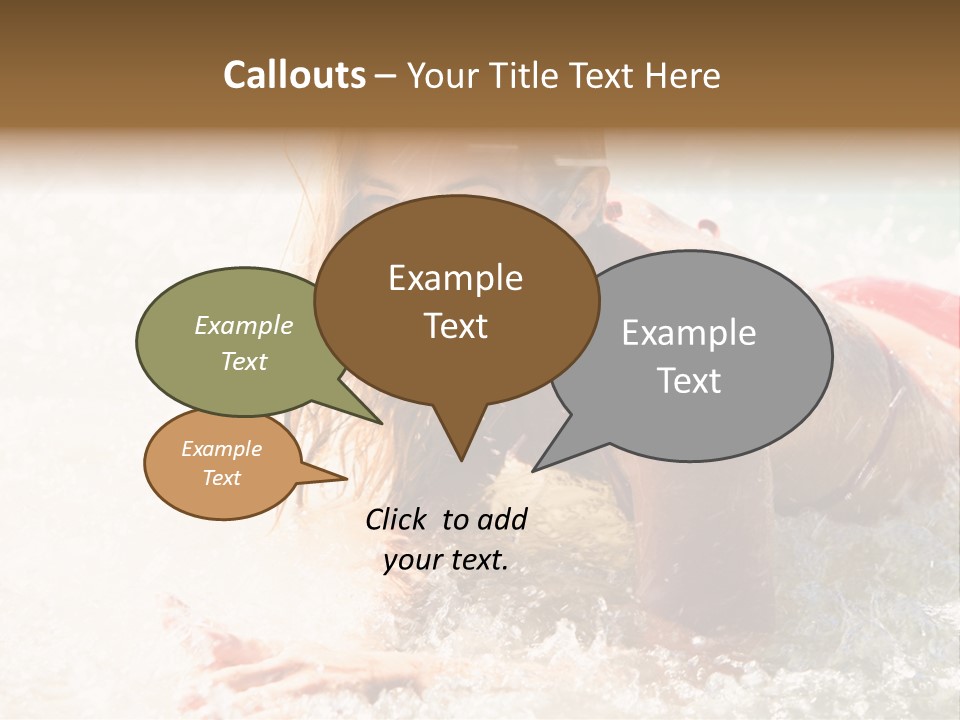 Callouts – Your Title Text Here

Example Text

Example Text

Example Text

Example Text

Click to add your text.